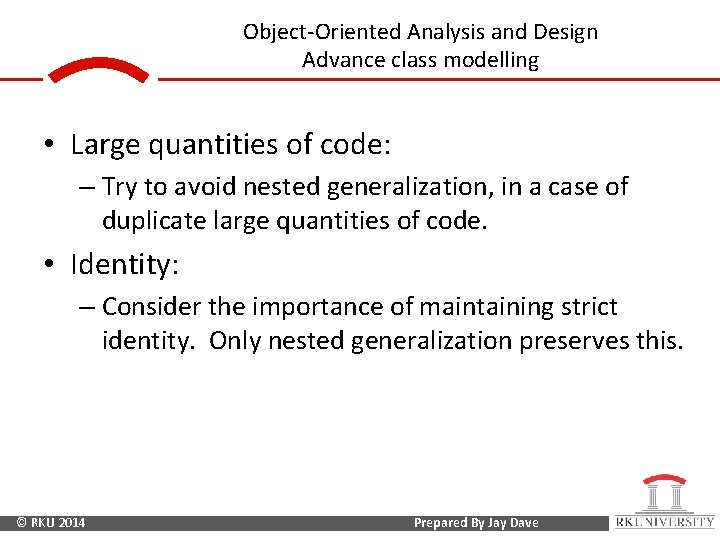 Object-Oriented Analysis and Design
Advance class modelling

• Large quantities of code:
– Try to avoid nested generalization, in a case of duplicate large quantities of code.

• Identity:
– Consider the importance of maintaining strict identity. Only nested generalization preserves this.

© RKU 2014

Prepared By Jay Dave

RK UNIVERSITY